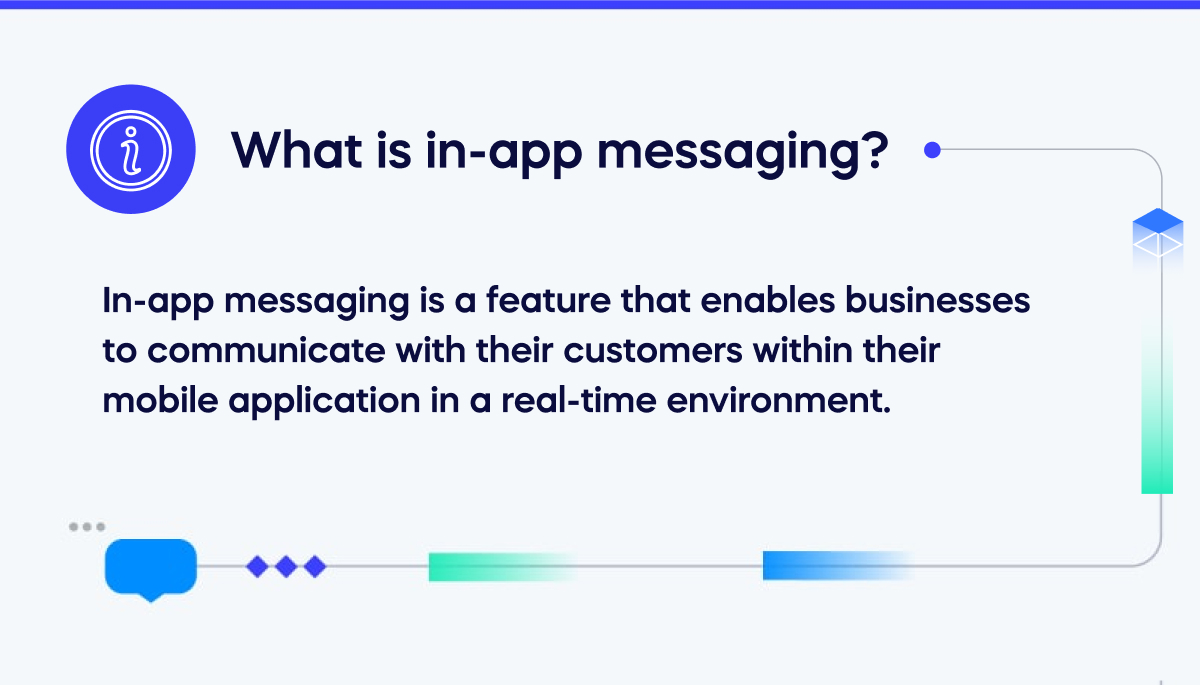 What is in-app messaging?

In-app messaging is a feature that enables businesses to communicate with their customers within their mobile application in a real-time environment.